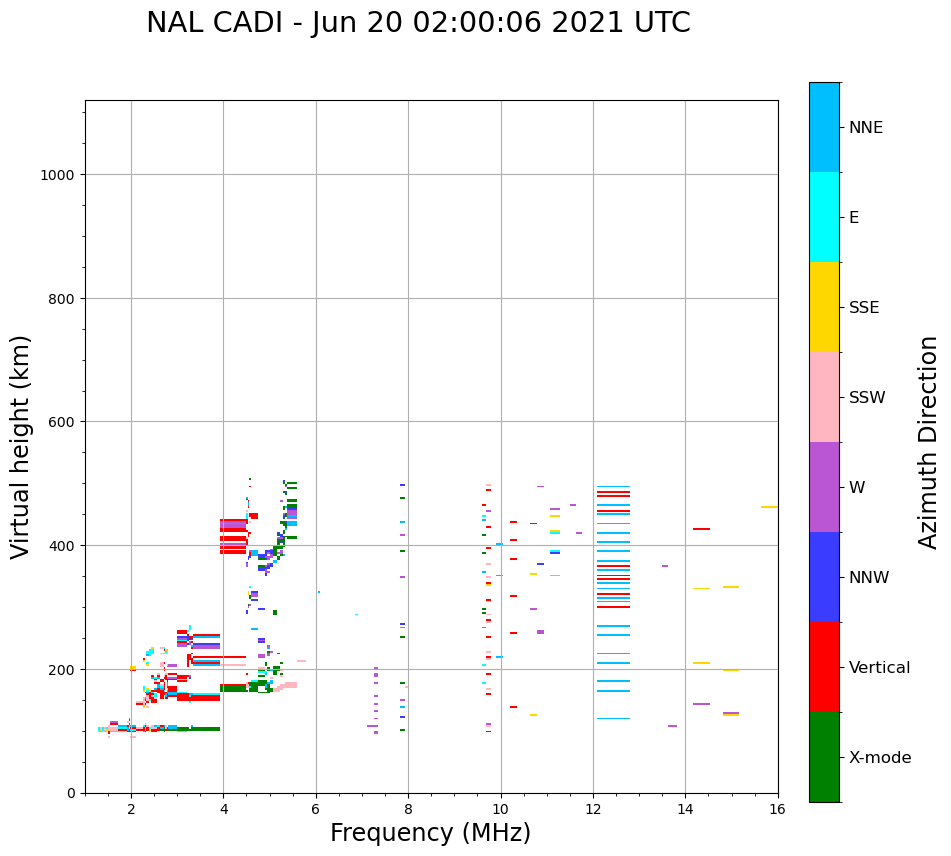 NAL CADI - Jun 20 02:00:06 2021 UTC

Virtual height (km)

1000
800
600
400
200
0

2
4
6
8
10
12
14
16

Frequency (MHz)

NNE
E
SSE
SSW
W
NNW
Vertical
X-mode

Azimuth Direction